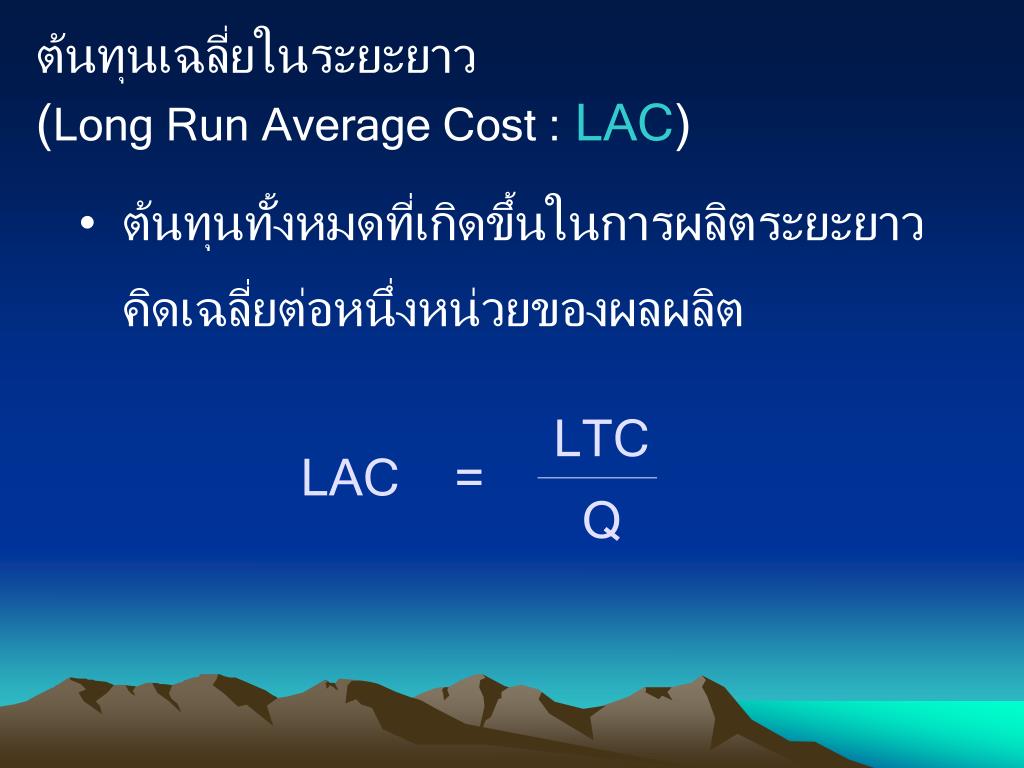 ต้นทุนเฉลี่ยในระยะยาว
(Long Run Average Cost : LAC)

• ต้นทุนทั้งหมดที่เกิดขึ้นในการผลิตระยะยาว คิดเฉลี่ยต่อหนึ่งหน่วยของผลผลิต

$LAC = \frac{LTC}{Q}$